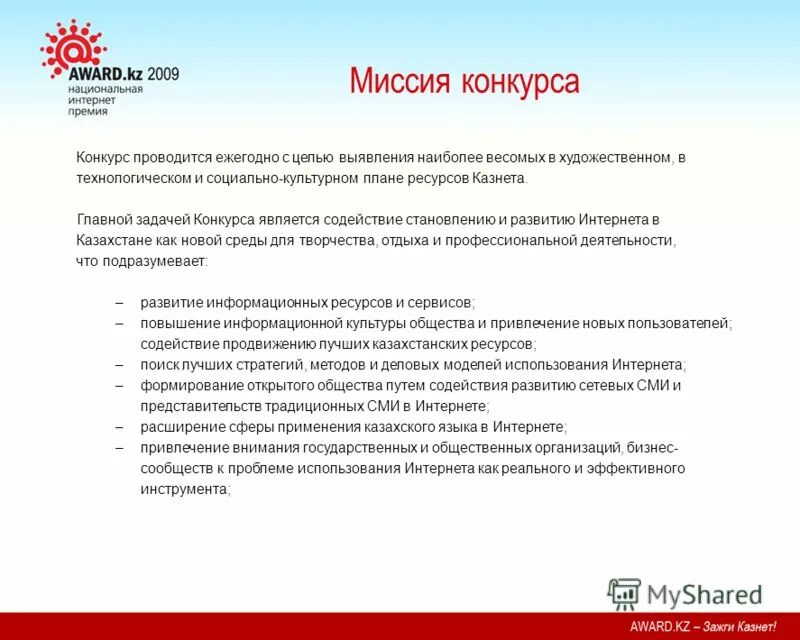 AWARD.kz 2009
национальная интернет премия

Миссия конкурса

Конкурс проводится ежегодно с целью выявления наиболее весомых в художественном, в технологическом и социально-культурном плане ресурсов Казнета.

Главной задачей Конкурса является содействие становлению и развитию Интернета в Казахстане как новой среды для творчества, отдыха и профессиональной деятельности, что подразумевает:

– развитие информационных ресурсов и сервисов;
– повышение информационной культуры общества и привлечение новых пользователей; содействие продвижению лучших казахстанских ресурсов;
– поиск лучших стратегий, методов и деловых моделей использования Интернета;
– формирование открытого общества путем содействия развитию сетевых СМИ и представительств традиционных СМИ в Интернете;
– расширение сферы применения казахского языка в Интернете;
– привлечение внимания государственных и общественных организаций, бизнес-сообществ к проблеме использования Интернета как реального и эффективного инструмента;

MyShared

AWARD.KZ – Зажги Казнет!